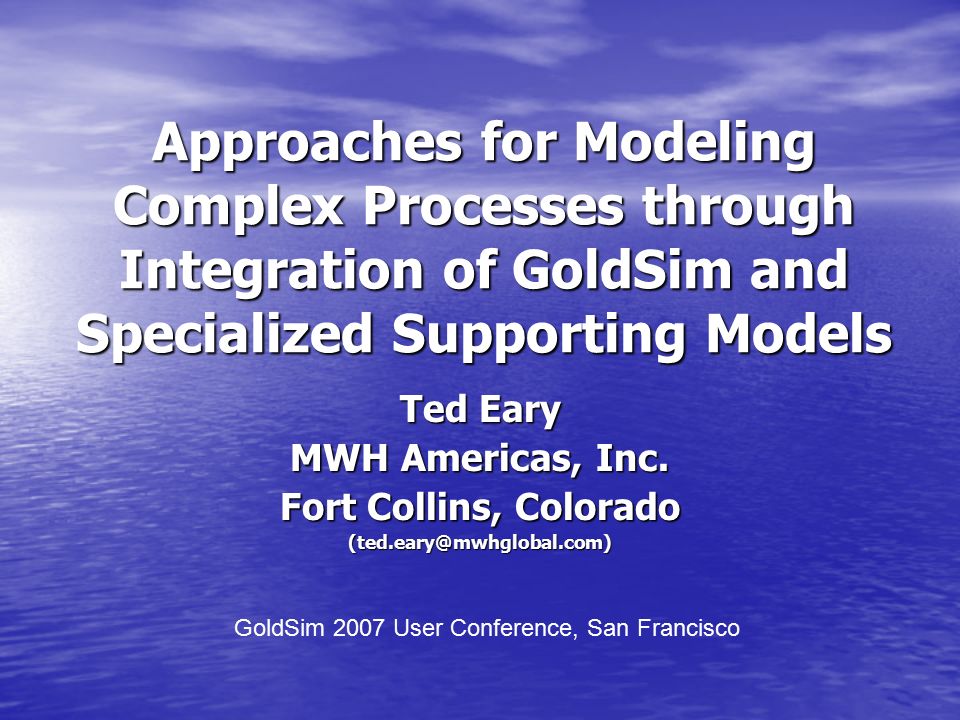 Approaches for Modeling Complex Processes through Integration of GoldSim and Specialized Supporting Models

Ted Eary
MWH Americas, Inc.
Fort Collins, Colorado
(ted.eary@mwhglobal.com)

GoldSim 2007 User Conference, San Francisco